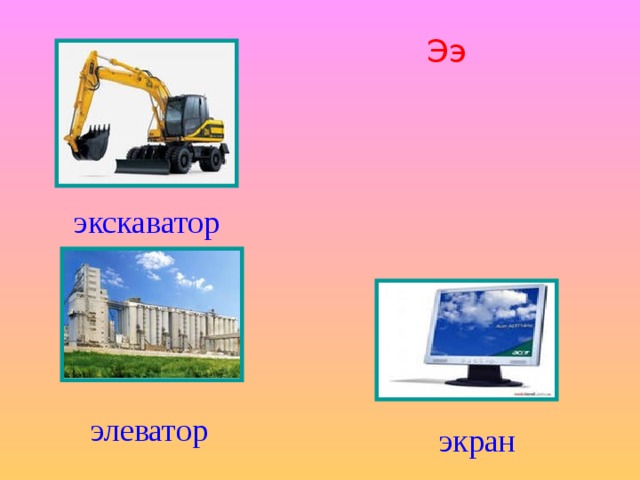 Ээ

экскаватор

элеватор

экран